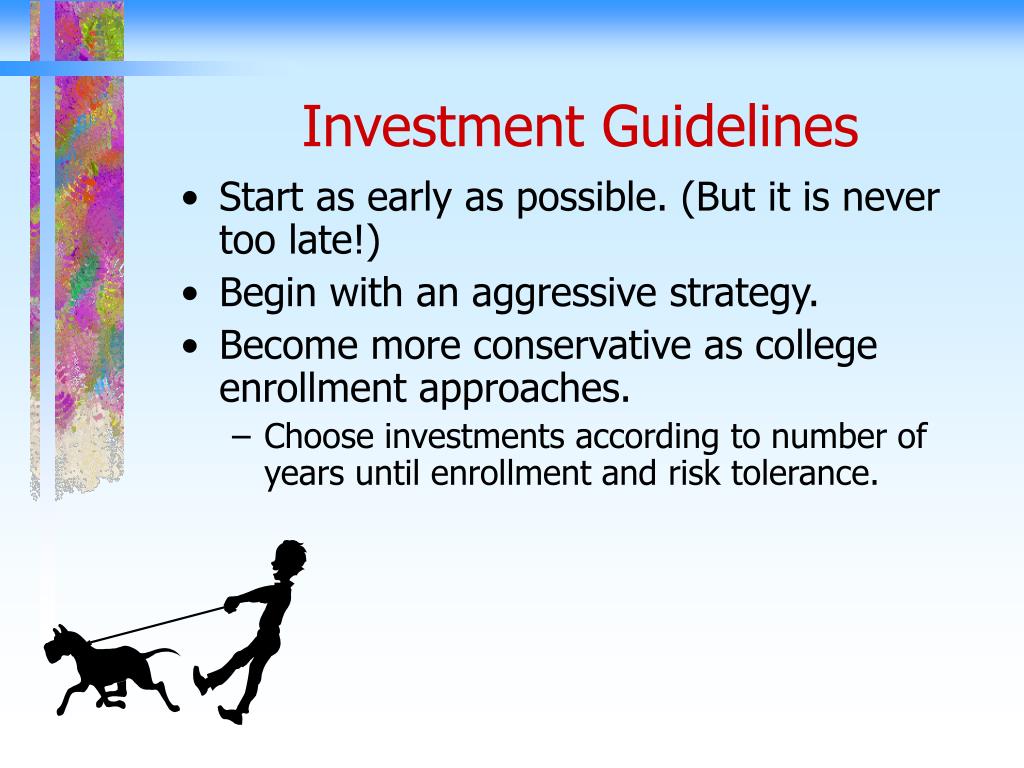 Investment Guidelines

• Start as early as possible. (But it is never too late!)
• Begin with an aggressive strategy.
• Become more conservative as college enrollment approaches.
– Choose investments according to number of years until enrollment and risk tolerance.